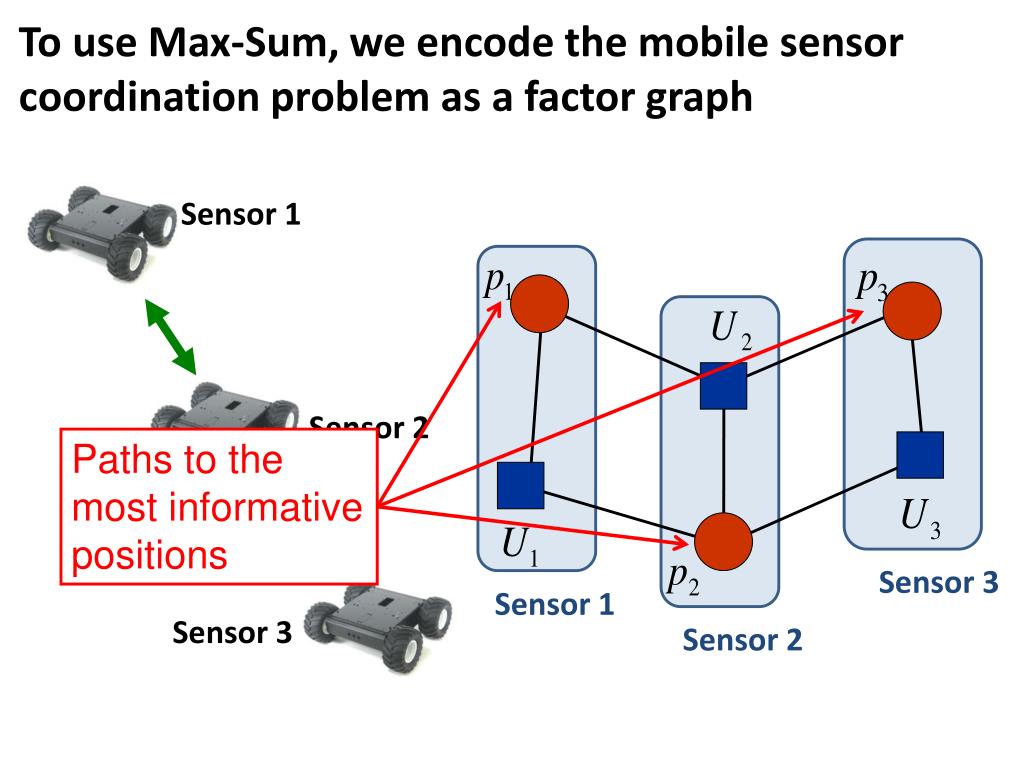 To use Max-Sum, we encode the mobile sensor coordination problem as a factor graph

Sensor 1

Sensor 2

Paths to the most informative positions

Sensor 3

$p_1$

$U_1$

Sensor 1

$U_2$

$p_2$

Sensor 2

$p_3$

$U_3$

Sensor 3